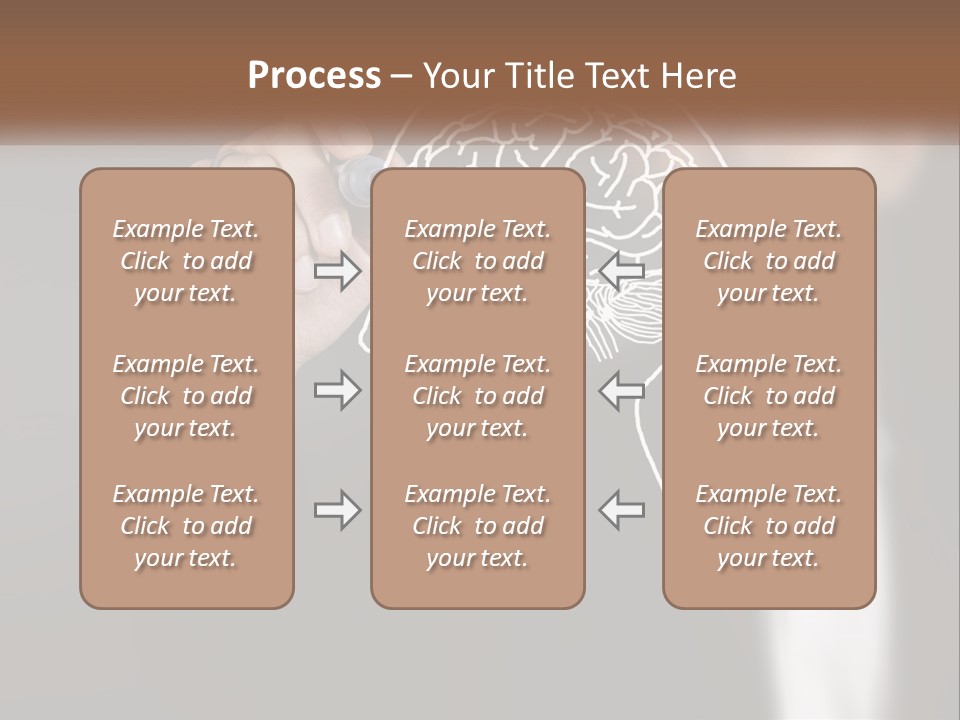 Process – Your Title Text Here

Example Text. Click to add your text.

Example Text. Click to add your text.

Example Text. Click to add your text.

Example Text. Click to add your text.

Example Text. Click to add your text.

Example Text. Click to add your text.

Example Text. Click to add your text.

Example Text. Click to add your text.

Example Text. Click to add your text.